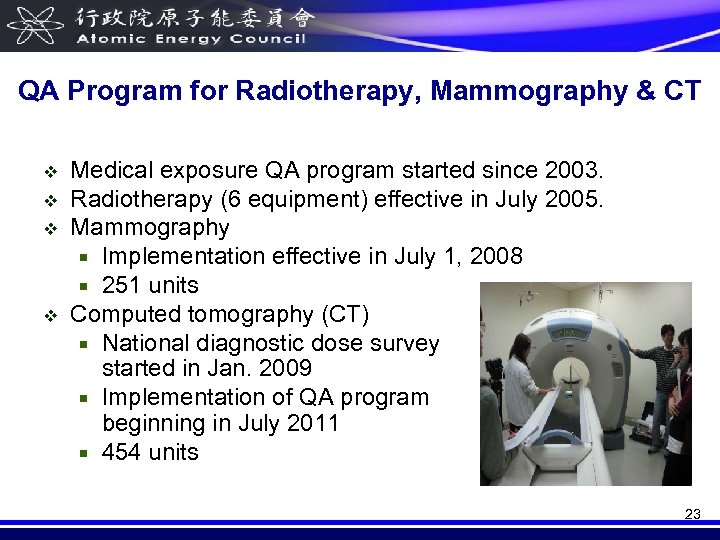 行政院原子能委員會
Atomic Energy Council

QA Program for Radiotherapy, Mammography & CT

❖ Medical exposure QA program started since 2003.
❖ Radiotherapy (6 equipment) effective in July 2005.
❖ Mammography
▪ Implementation effective in July 1, 2008
▪ 251 units
❖ Computed tomography (CT)
▪ National diagnostic dose survey started in Jan. 2009
▪ Implementation of QA program beginning in July 2011
▪ 454 units

23